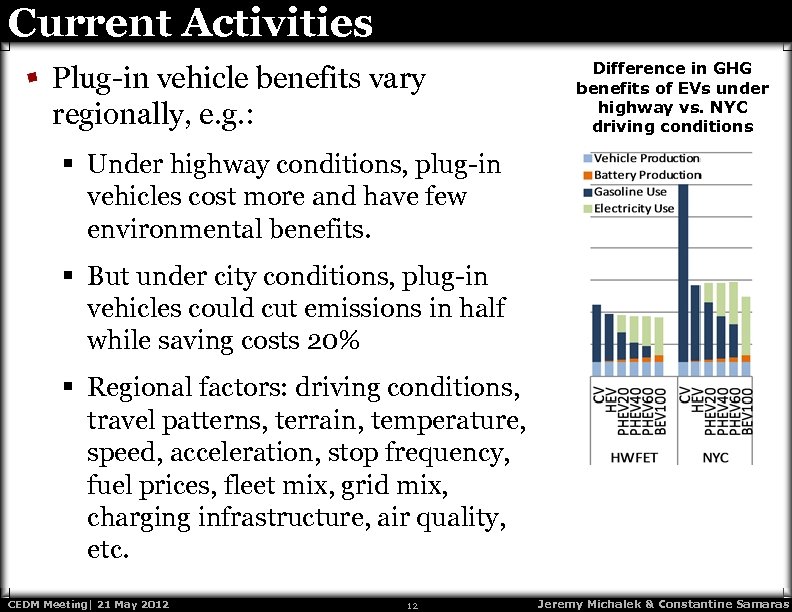 Current Activities

Plug-in vehicle benefits vary regionally, e.g.:

Under highway conditions, plug-in vehicles cost more and have few environmental benefits.

But under city conditions, plug-in vehicles could cut emissions in half while saving costs 20%

Regional factors: driving conditions, travel patterns, terrain, temperature, speed, acceleration, stop frequency, fuel prices, fleet mix, grid mix, charging infrastructure, air quality, etc.

Difference in GHG benefits of EVs under highway vs. NYC driving conditions

Vehicle Production
Battery Production
Gasoline Use
Electricity Use

CV
HEV
PHEV20
PHEV40
PHEV60
BEV100
CV
HEV
PHEV20
PHEV40
PHEV60
BEV100

HWFET
NYC

CEDM Meeting| 21 May 2012
12
Jeremy Michalek & Constantine Samaras